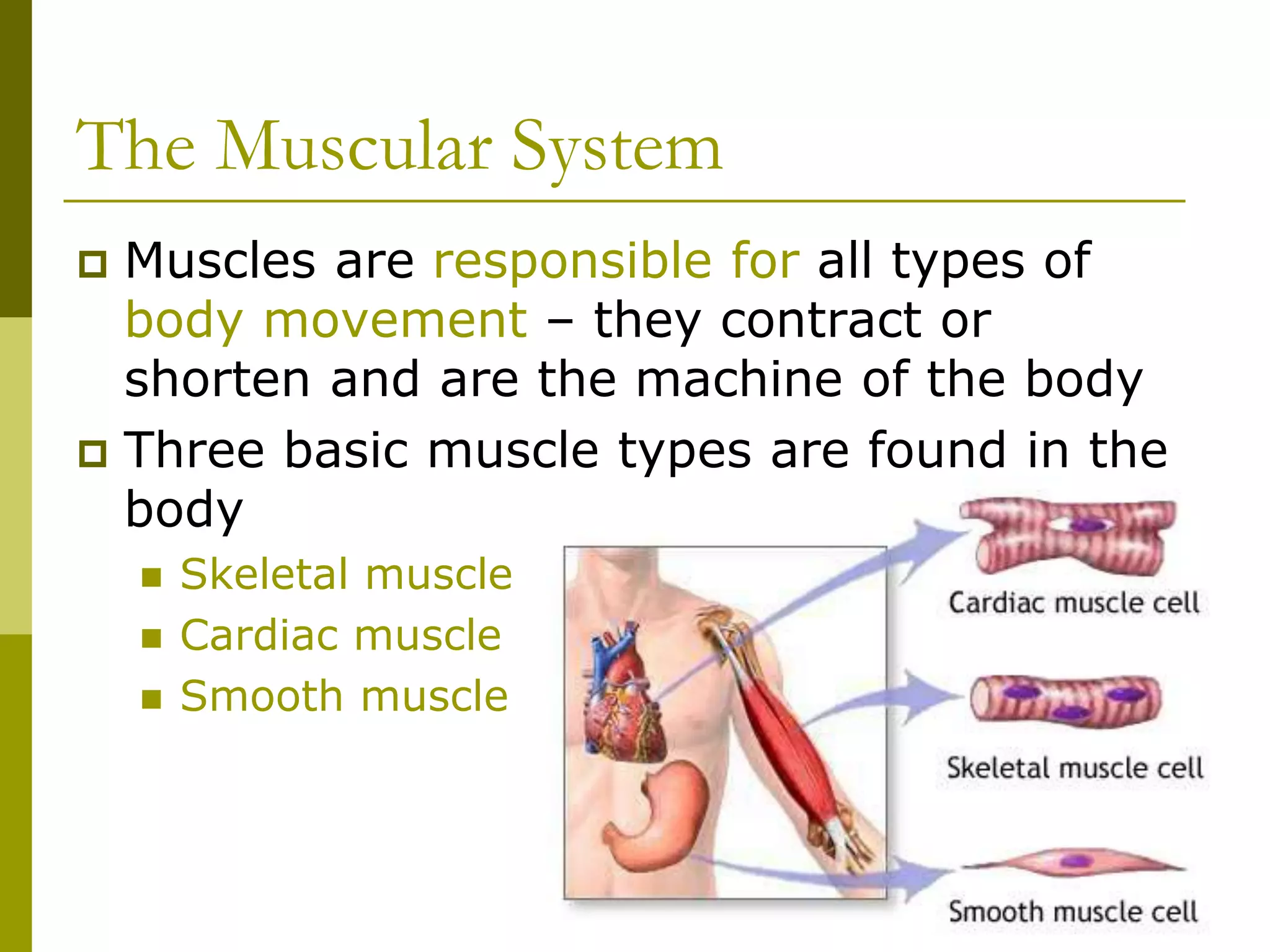 The Muscular System

Muscles are responsible for all types of body movement – they contract or shorten and are the machine of the body

Three basic muscle types are found in the body

Skeletal muscle
Cardiac muscle
Smooth muscle

Cardiac muscle cell

Skeletal muscle cell

Smooth muscle cell